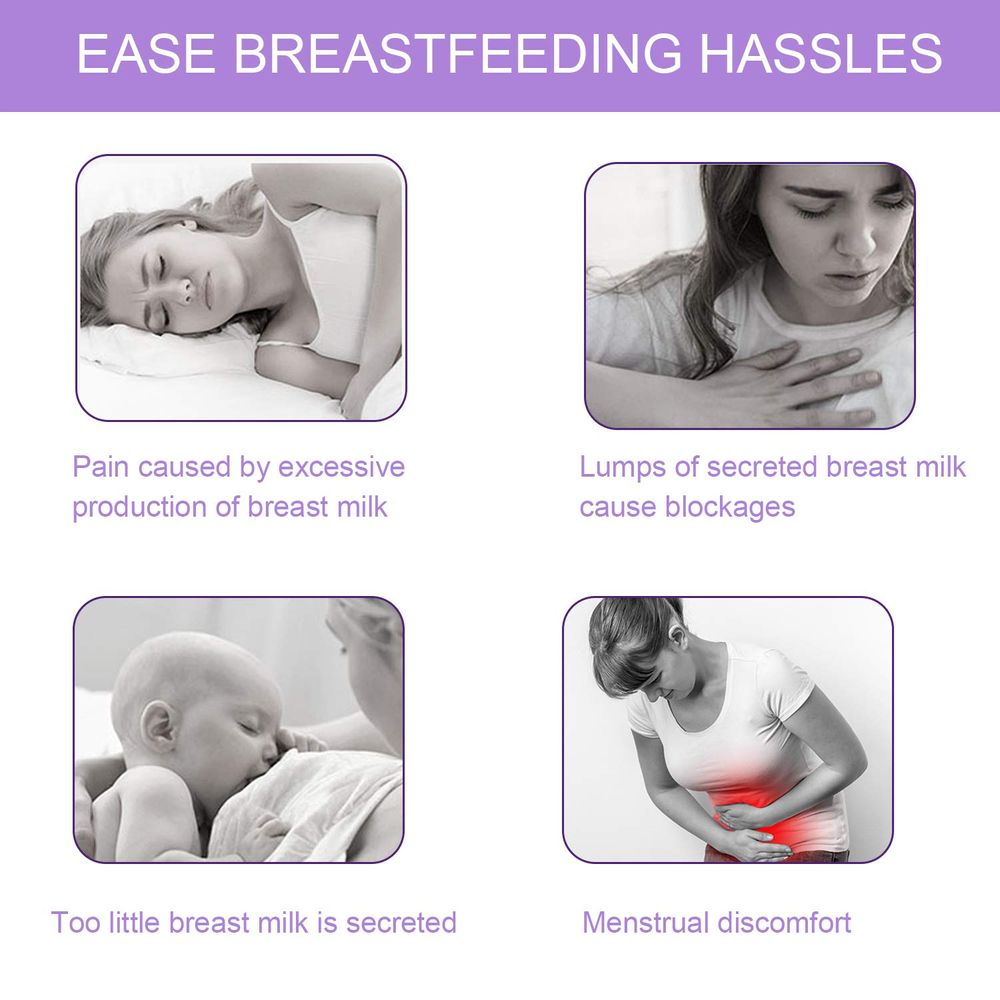 EASE BREASTFEEDING HASSLES

Pain caused by excessive production of breast milk

Lumps of secreted breast milk cause blockages

Too little breast milk is secreted

Menstrual discomfort